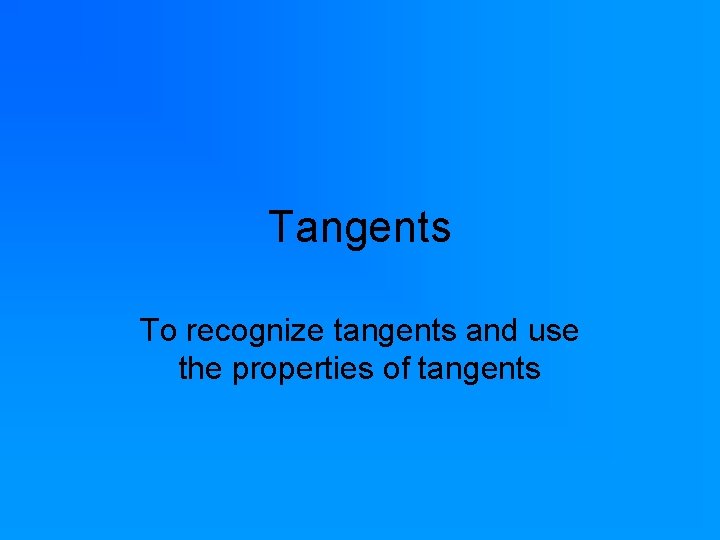 Tangents

To recognize tangents and use the properties of tangents